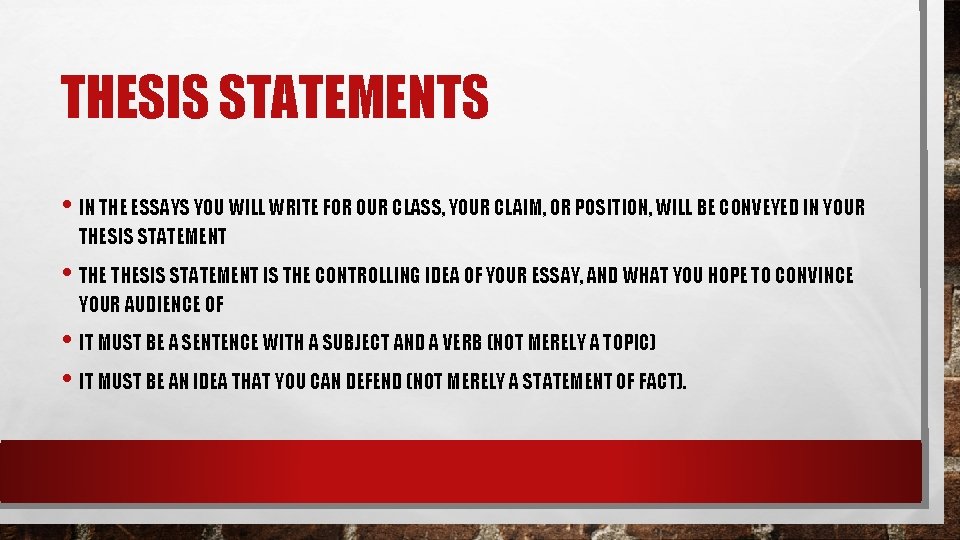 THESIS STATEMENTS

• IN THE ESSAYS YOU WILL WRITE FOR OUR CLASS, YOUR CLAIM, OR POSITION, WILL BE CONVEYED IN YOUR THESIS STATEMENT

• THE THESIS STATEMENT IS THE CONTROLLING IDEA OF YOUR ESSAY, AND WHAT YOU HOPE TO CONVINCE YOUR AUDIENCE OF

• IT MUST BE A SENTENCE WITH A SUBJECT AND A VERB (NOT MERELY A TOPIC)

• IT MUST BE AN IDEA THAT YOU CAN DEFEND (NOT MERELY A STATEMENT OF FACT).